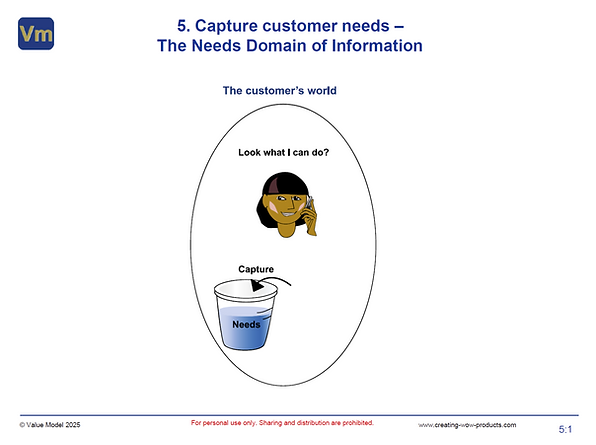 Vm

5. Capture customer needs –
The Needs Domain of Information

The customer's world

Look what I can do?

Capture

Needs

© Value Model 2025

For personal use only. Sharing and distribution are prohibited.

www.creating-wow-products.com

5:1